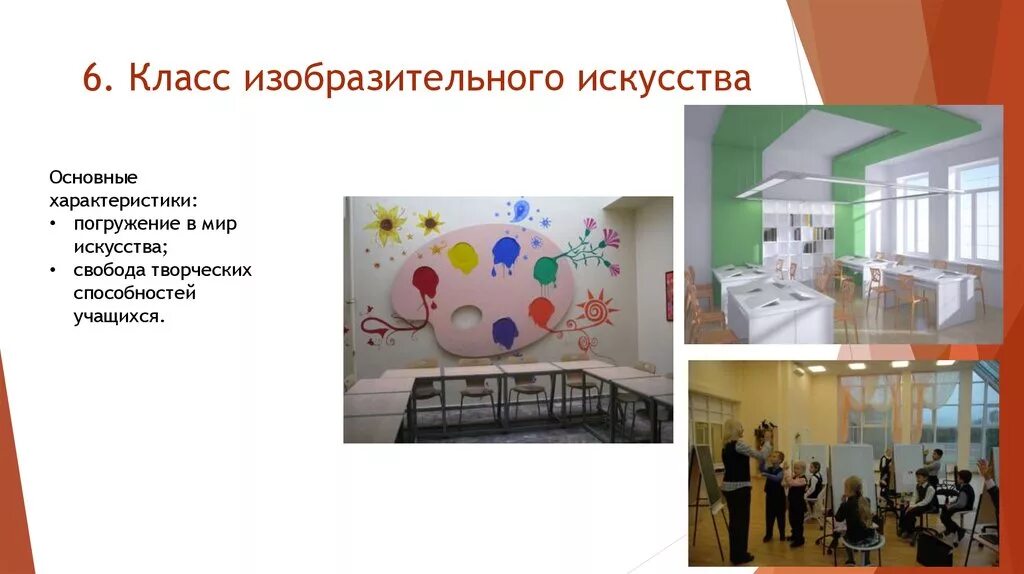 6. Класс изобразительного искусства

Основные характеристики:
• погружение в мир искусства;
• свобода творческих способностей учащихся.